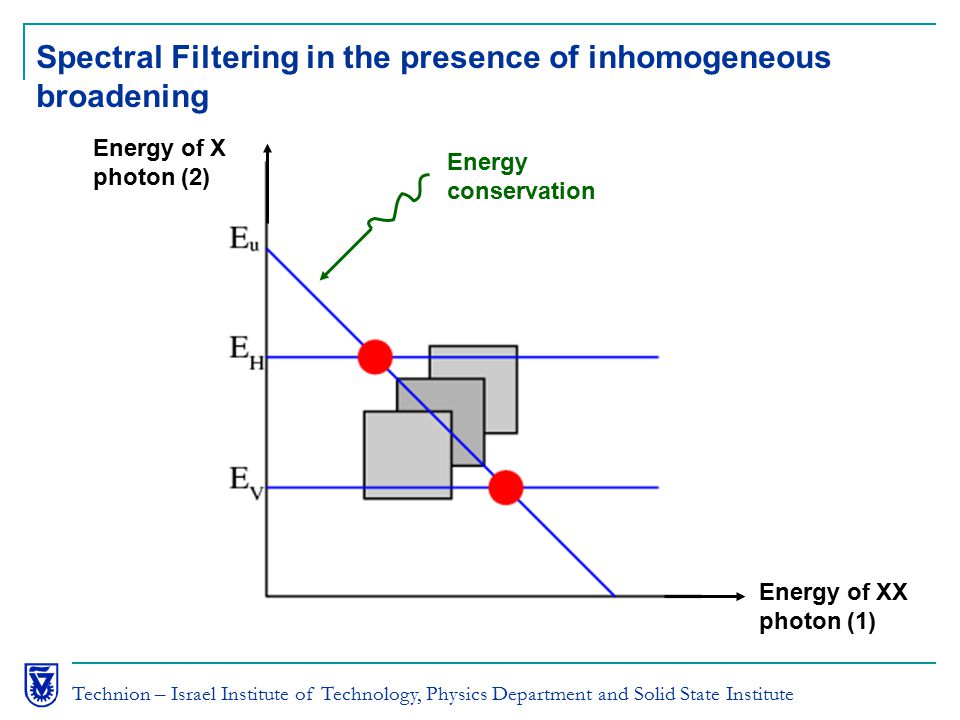 Spectral Filtering in the presence of inhomogeneous broadening

Energy of X photon (2)

Energy conservation

$E_u$

$E_H$

$E_V$

Energy of XX photon (1)

Technion – Israel Institute of Technology, Physics Department and Solid State Institute